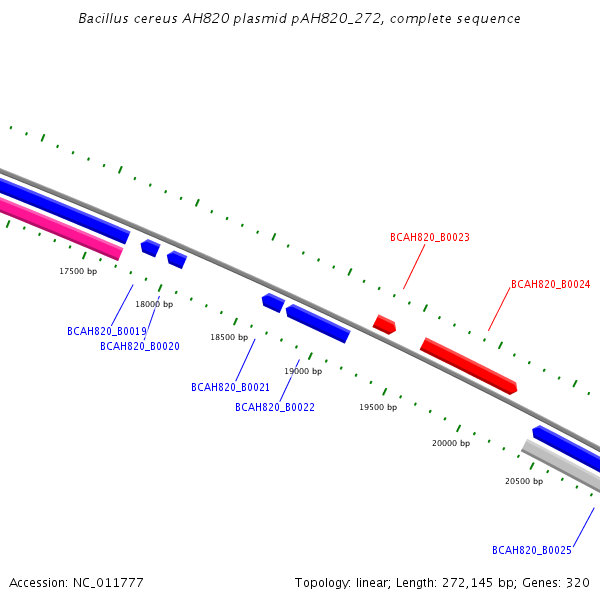 Bacillus cereus AH820 plasmid pAH820_272, complete sequence

BCAH820_B0023

BCAH820_B0024

17500 bp

18000 bp

BCAH820_B0019

BCAH820_B0020

18500 bp

19000 bp

BCAH820_B0021

BCAH820_B0022

19500 bp

20000 bp

20500 bp

BCAH820_B0025

Accession: NC_011777

Topology: linear; Length: 272,145 bp; Genes: 320